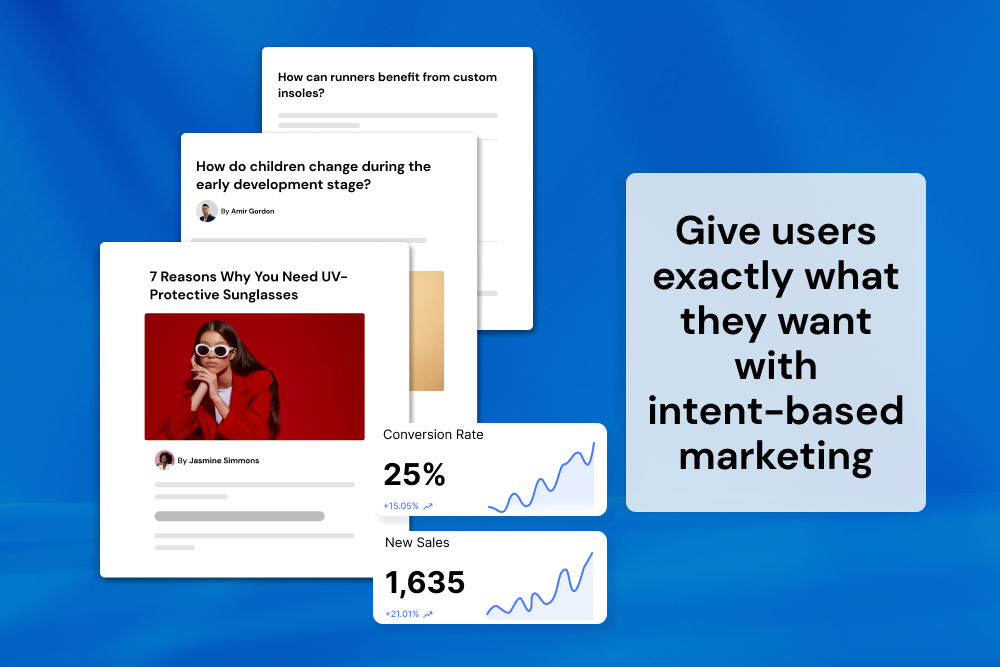 How can runners benefit from custom insoles?

How do children change during the early development stage?

By Amir Gordon

7 Reasons Why You Need UV-Protective Sunglasses

By Jasmine Simmons

Conversion Rate

25%

+15.05%

New Sales

1,635

+21.01%

Give users exactly what they want with intent-based marketing